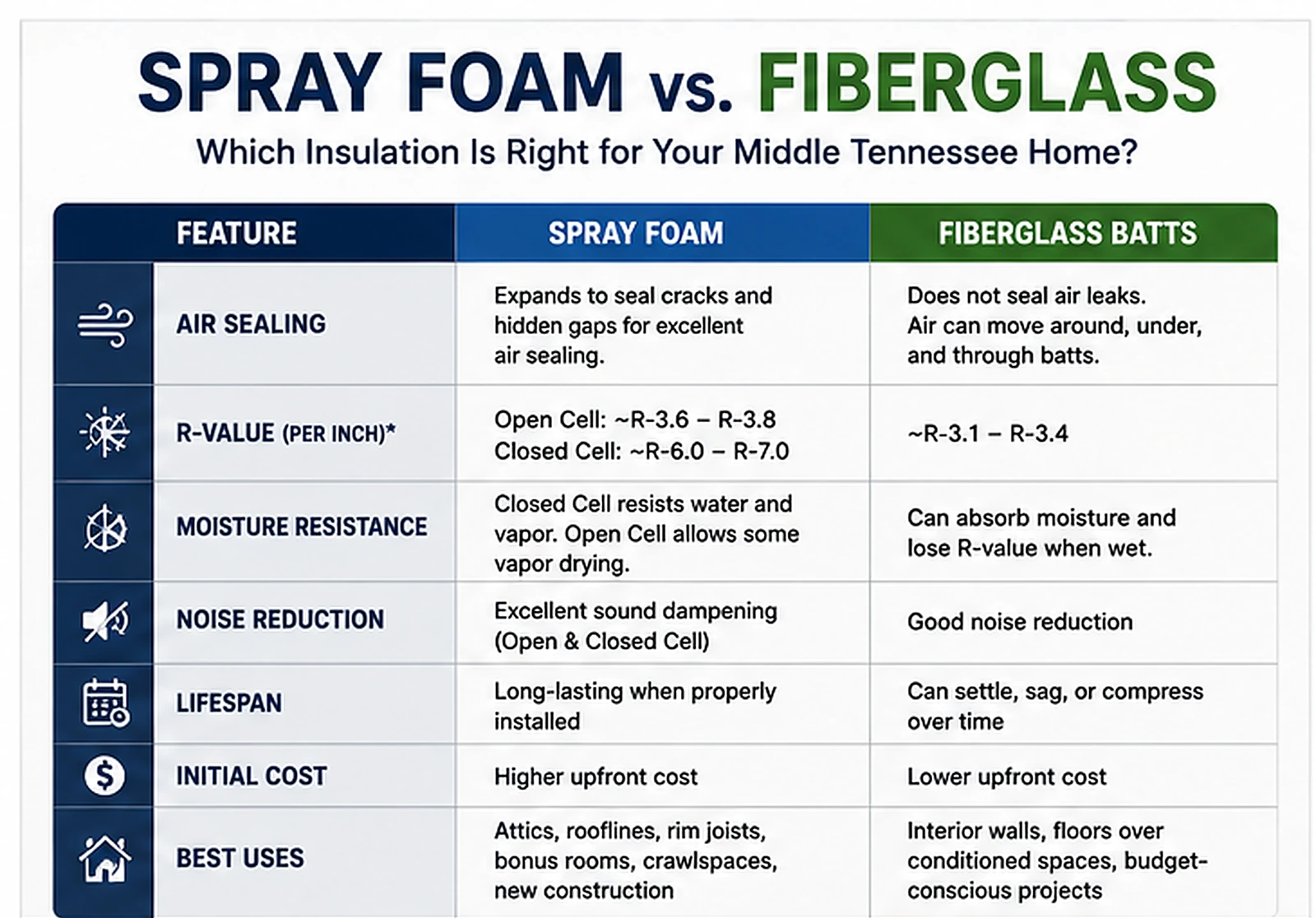 SPRAY FOAM vs. FIBERGLASS

Which Insulation Is Right for Your Middle Tennessee Home?

| FEATURE | SPRAY FOAM | FIBERGLASS BATTS |
|---|---|---|
| AIR SEALING | Expands to seal cracks and hidden gaps for excellent air sealing. | Does not seal air leaks. Air can move around, under, and through batts. |
| R-VALUE (PER INCH)* | Open Cell: ~R-3.6 – R-3.8 Closed Cell: ~R-6.0 – R-7.0 | ~R-3.1 – R-3.4 |
| MOISTURE RESISTANCE | Closed Cell resists water and vapor. Open Cell allows some vapor drying. | Can absorb moisture and lose R-value when wet. |
| NOISE REDUCTION | Excellent sound dampening (Open & Closed Cell) | Good noise reduction |
| LIFESPAN | Long-lasting when properly installed | Can settle, sag, or compress over time |
| INITIAL COST | Higher upfront cost | Lower upfront cost |
| BEST USES | Attics, rooflines, rim joists, bonus rooms, crawlspaces, new construction | Interior walls, floors over conditioned spaces, budget-conscious projects |